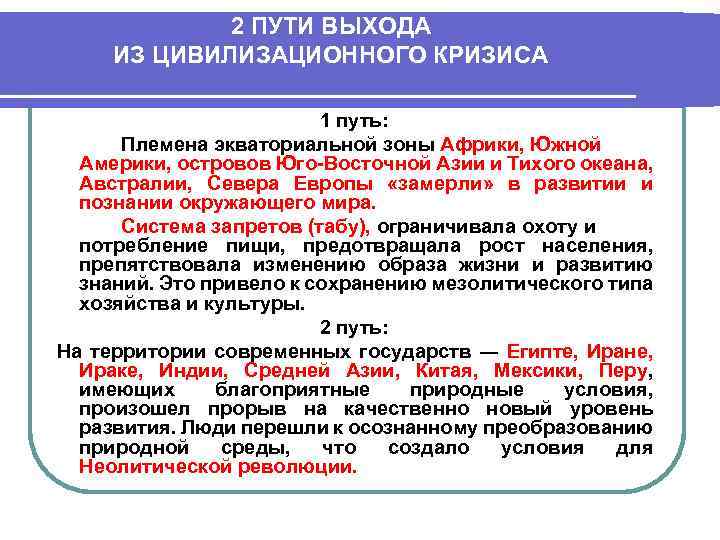 2 ПУТИ ВЫХОДА
ИЗ ЦИВИЛИЗАЦИОННОГО КРИЗИСА

1 путь:

Племена экваториальной зоны Африки, Южной Америки, островов Юго-Восточной Азии и Тихого океана, Австралии, Севера Европы «замерли» в развитии и познании окружающего мира.

Система запретов (табу), ограничивала охоту и потребление пищи, предотвращала рост населения, препятствовала изменению образа жизни и развитию знаний. Это привело к сохранению мезолитического типа хозяйства и культуры.

2 путь:

На территории современных государств — Египте, Иране, Ираке, Индии, Средней Азии, Китая, Мексики, Перу, имеющих благоприятные природные условия, произошел прорыв на качественно новый уровень развития. Люди перешли к осознанному преобразованию природной среды, что создало условия для Неолитической революции.